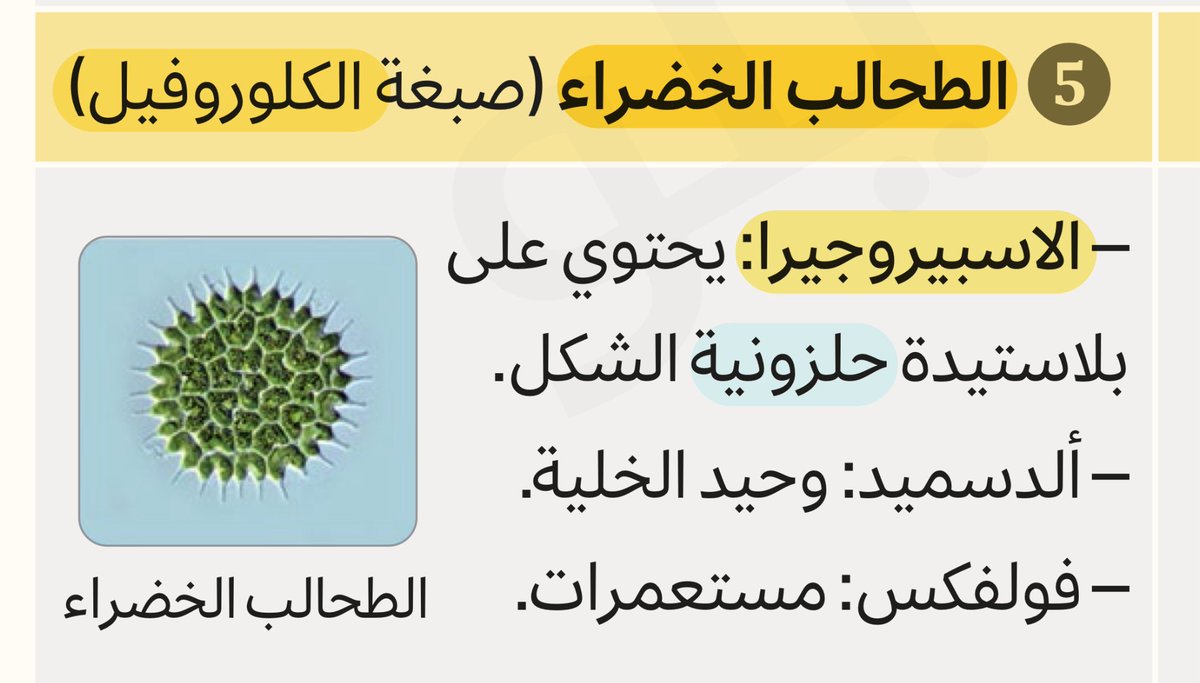 5 الطحالب الخضراء (صبغة الكلوروفيل)

– الاسبيروجيرا: يحتوي على بلاستيدة حلزونية الشكل.

– ألدسميد: وحيد الخلية.

– فولفكس: مستعمرات.

الطحالب الخضراء